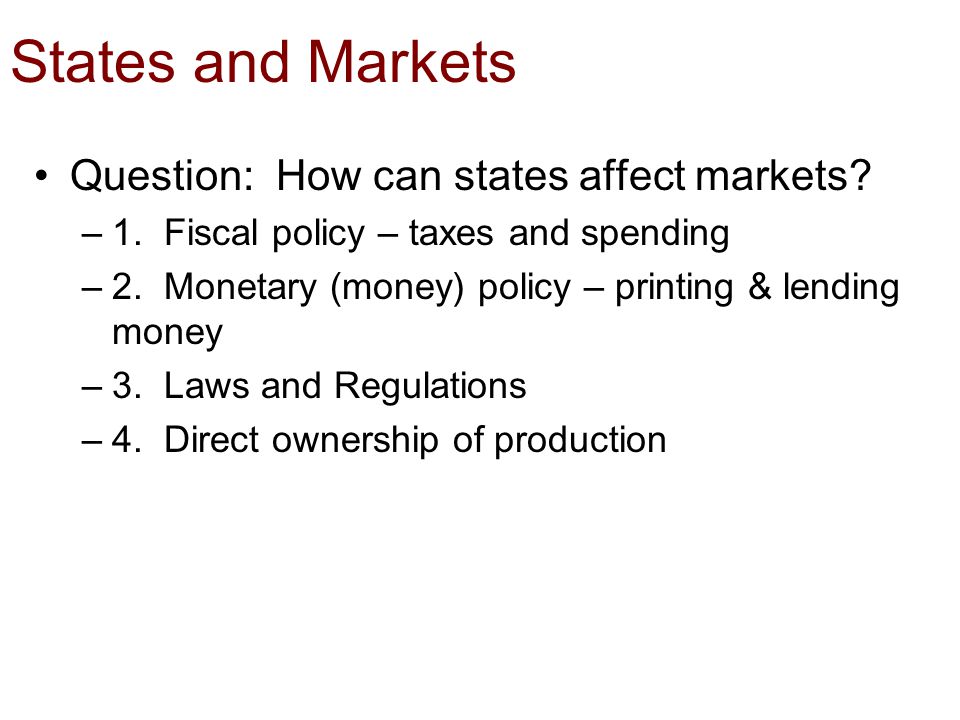 States and Markets

• Question: How can states affect markets?

– 1. Fiscal policy – taxes and spending

– 2. Monetary (money) policy – printing & lending money

– 3. Laws and Regulations

– 4. Direct ownership of production